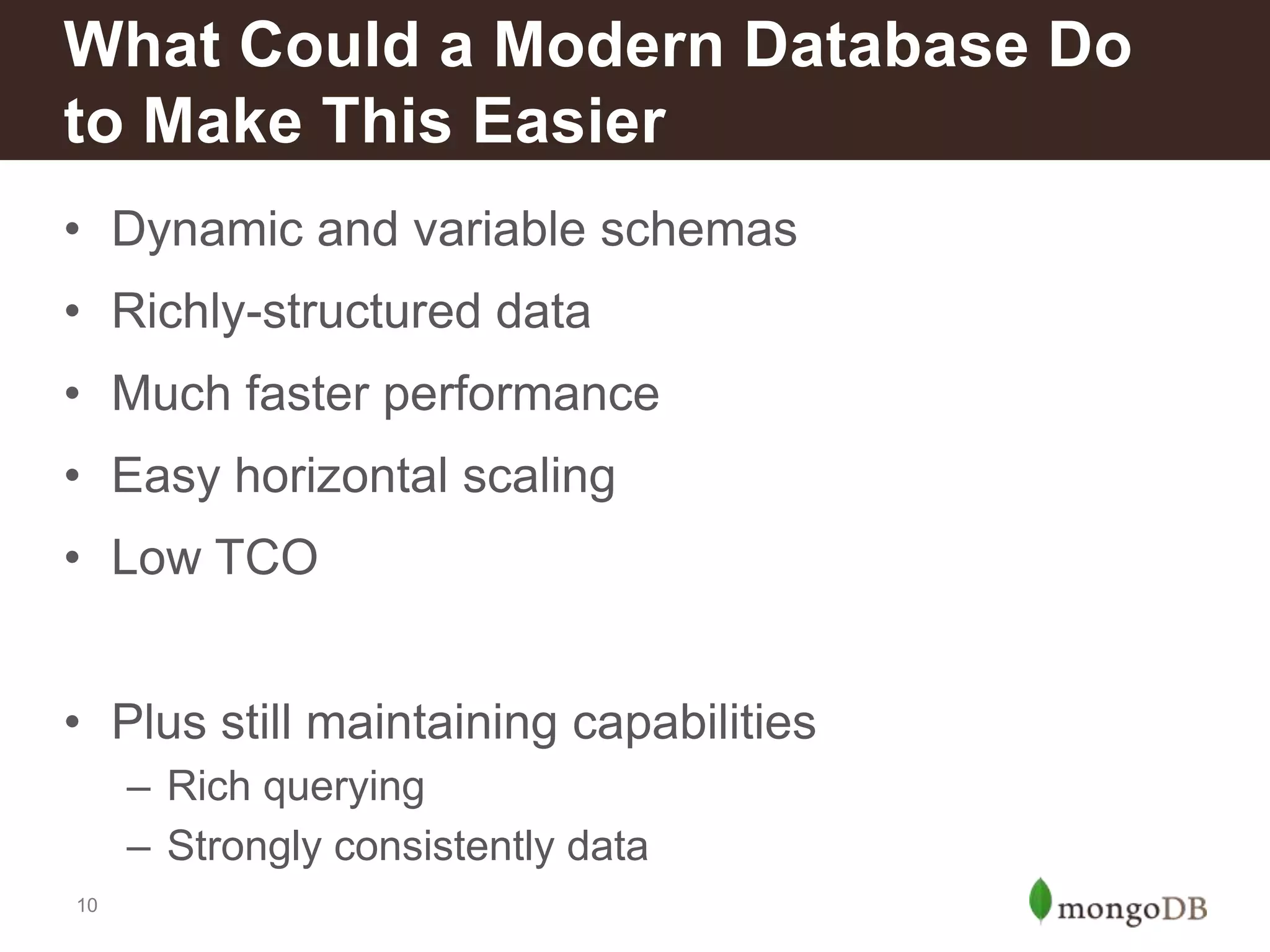 What Could a Modern Database Do to Make This Easier

• Dynamic and variable schemas
• Richly-structured data
• Much faster performance
• Easy horizontal scaling
• Low TCO

• Plus still maintaining capabilities
– Rich querying
– Strongly consistently data

10

mongoDB